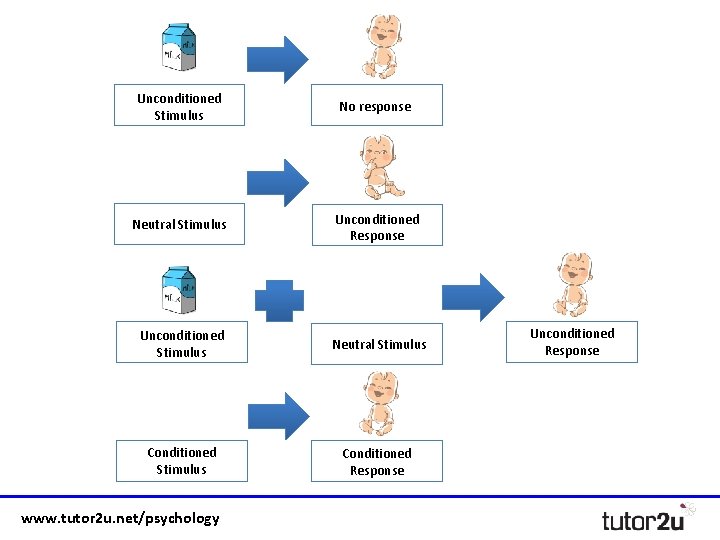 Milk

Unconditioned Stimulus

No response

Neutral Stimulus

Unconditioned Response

Milk

Unconditioned Stimulus

Neutral Stimulus

Unconditioned Response

Conditioned Stimulus

Conditioned Response

www.tutor2u.net/psychology

tutor2u